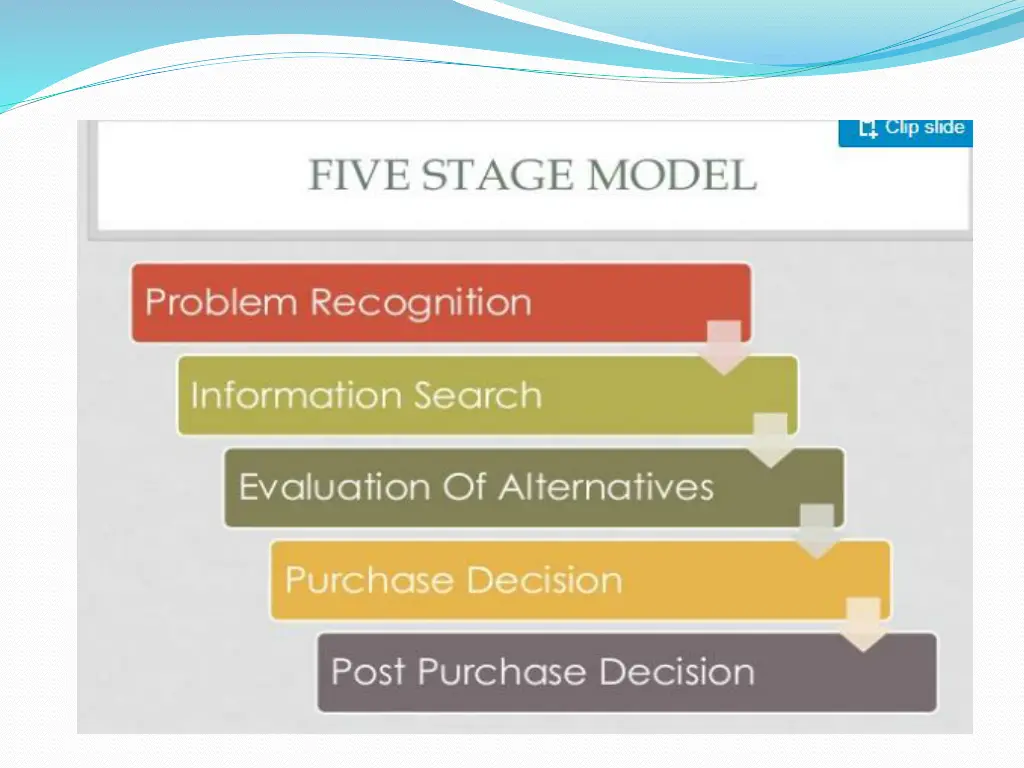 Clip slide

FIVE STAGE MODEL

Problem Recognition

Information Search

Evaluation Of Alternatives

Purchase Decision

Post Purchase Decision